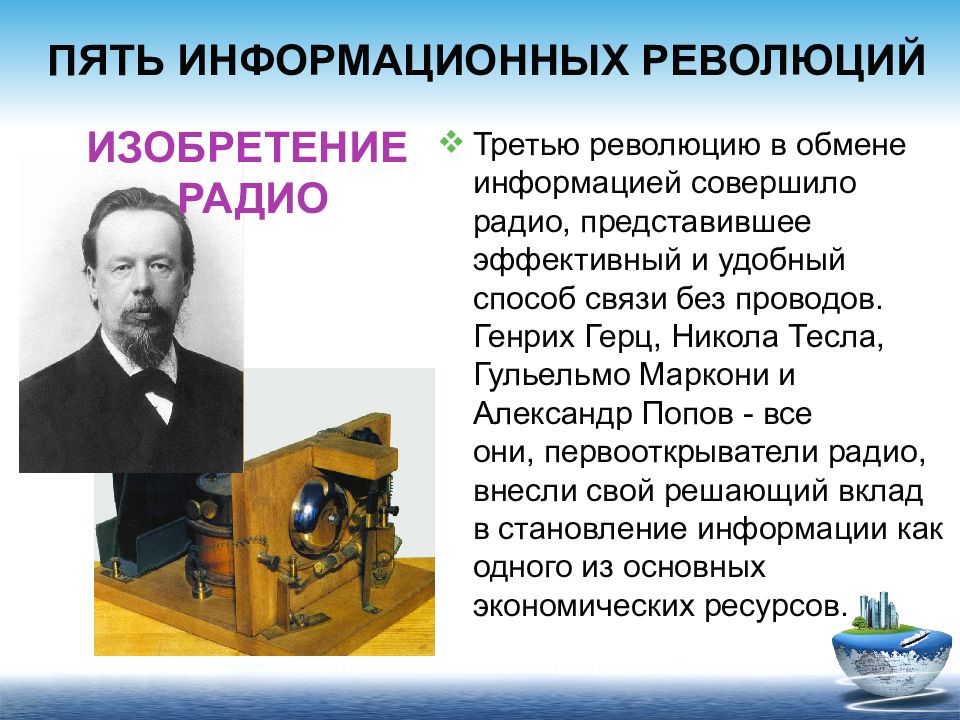 ПЯТЬ ИНФОРМАЦИОННЫХ РЕВОЛЮЦИЙ

ИЗОБРЕТЕНИЕ РАДИО

Третью революцию в обмене информацией совершило радио, представившее эффективный и удобный способ связи без проводов. Генрих Герц, Никола Тесла, Гульельмо Маркони и Александр Попов - все они, первооткрыватели радио, внесли свой решающий вклад в становление информации как одного из основных экономических ресурсов.